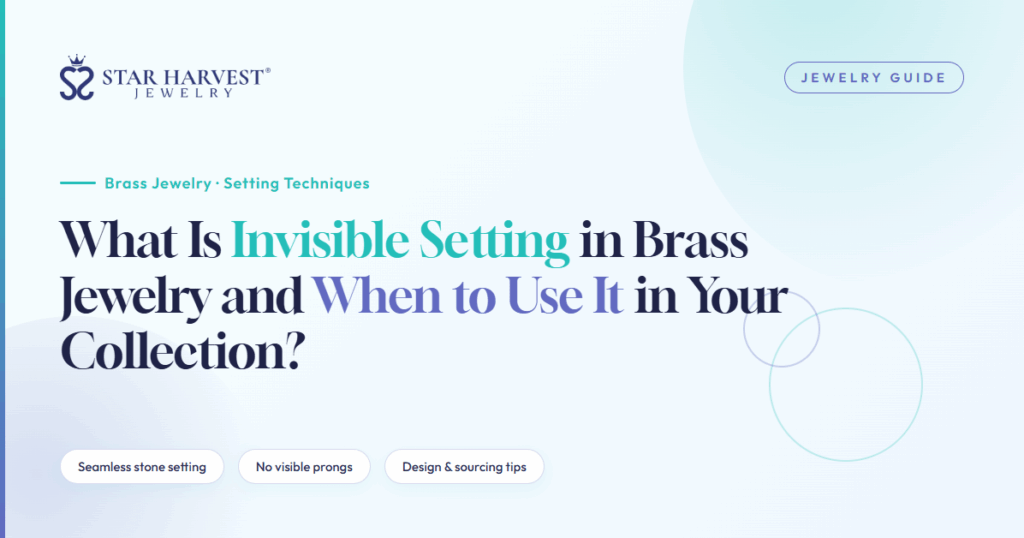 STAR HARVEST®
JEWELRY

JEWELRY GUIDE

Brass Jewelry · Setting Techniques

What Is Invisible Setting in Brass Jewelry and When to Use It in Your Collection?

Seamless stone setting

No visible prongs

Design & sourcing tips